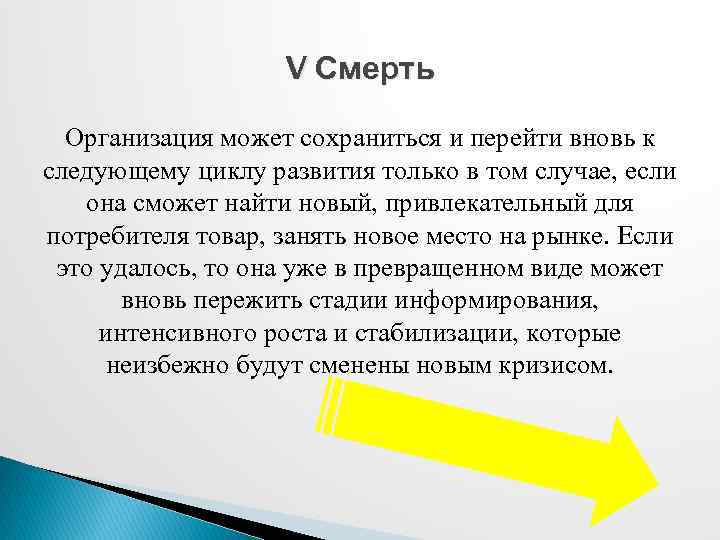 V Смерть

Организация может сохраниться и перейти вновь к следующему циклу развития только в том случае, если она сможет найти новый, привлекательный для потребителя товар, занять новое место на рынке. Если это удалось, то она уже в превращенном виде может вновь пережить стадии информирования, интенсивного роста и стабилизации, которые неизбежно будут сменены новым кризисом.